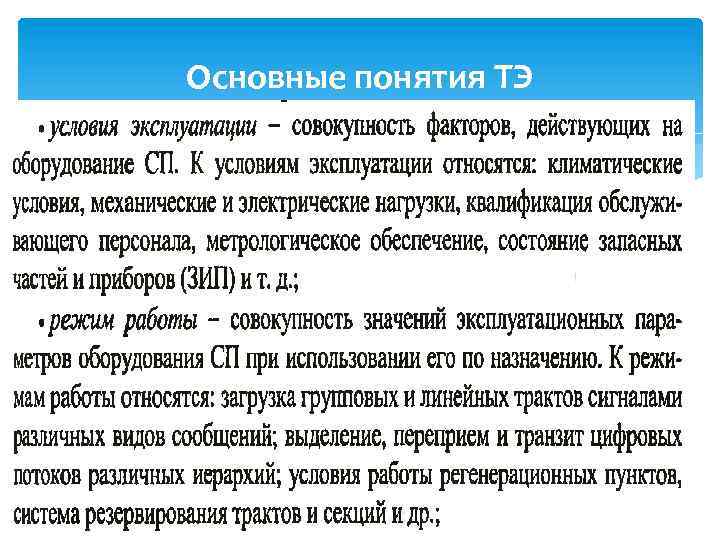 Основные понятия ТЭ

• условия эксплуатации – совокупность факторов, действующих на оборудование СП. К условиям эксплуатации относятся: климатические условия, механические и электрические нагрузки, квалификация обслуживающего персонала, метрологическое обеспечение, состояние запасных частей и приборов (ЗИП) и т. д.;

• режим работы – совокупность значений эксплуатационных параметров оборудования СП при использовании его по назначению. К режимам работы относятся: загрузка групповых и линейных трактов сигналами различных видов сообщений; выделение, переприем и транзит цифровых потоков различных иерархий; условия работы регенерационных пунктов, система резервирования трактов и секций и др.;